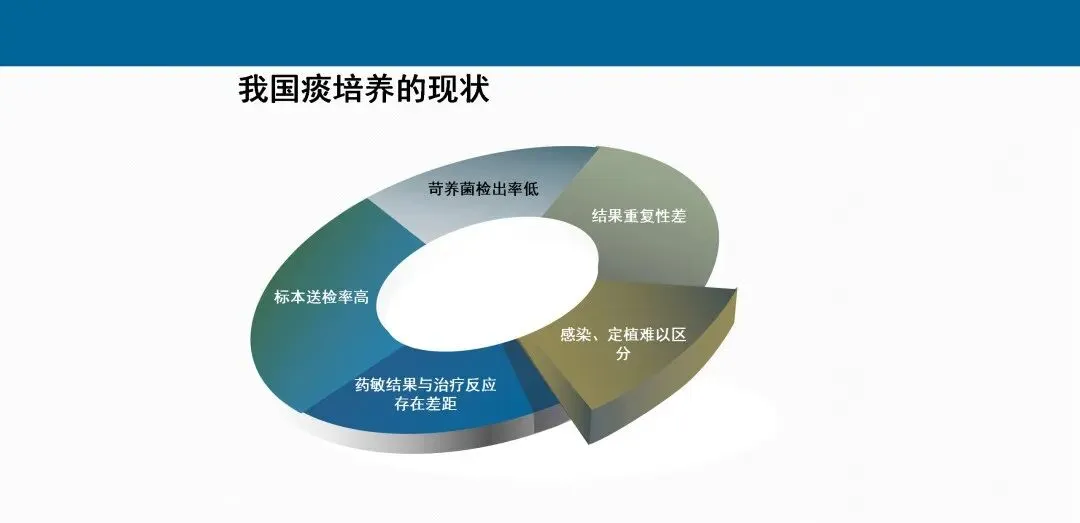 我国痰培养的现状

苛养菌检出率低

结果重复性差

标本送检率高

感染、定植难以区分

药敏结果与治疗反应存在差距